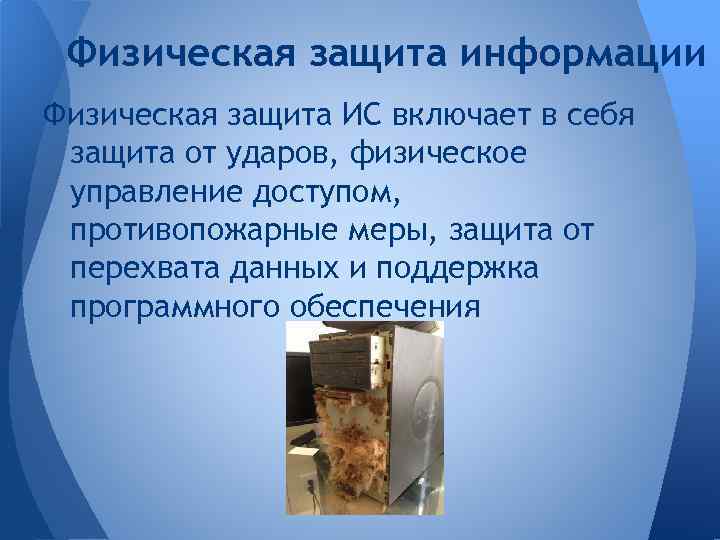 Физическая защита информации

Физическая защита ИС включает в себя защита от ударов, физическое управление доступом, противопожарные меры, защита от перехвата данных и поддержка программного обеспечения